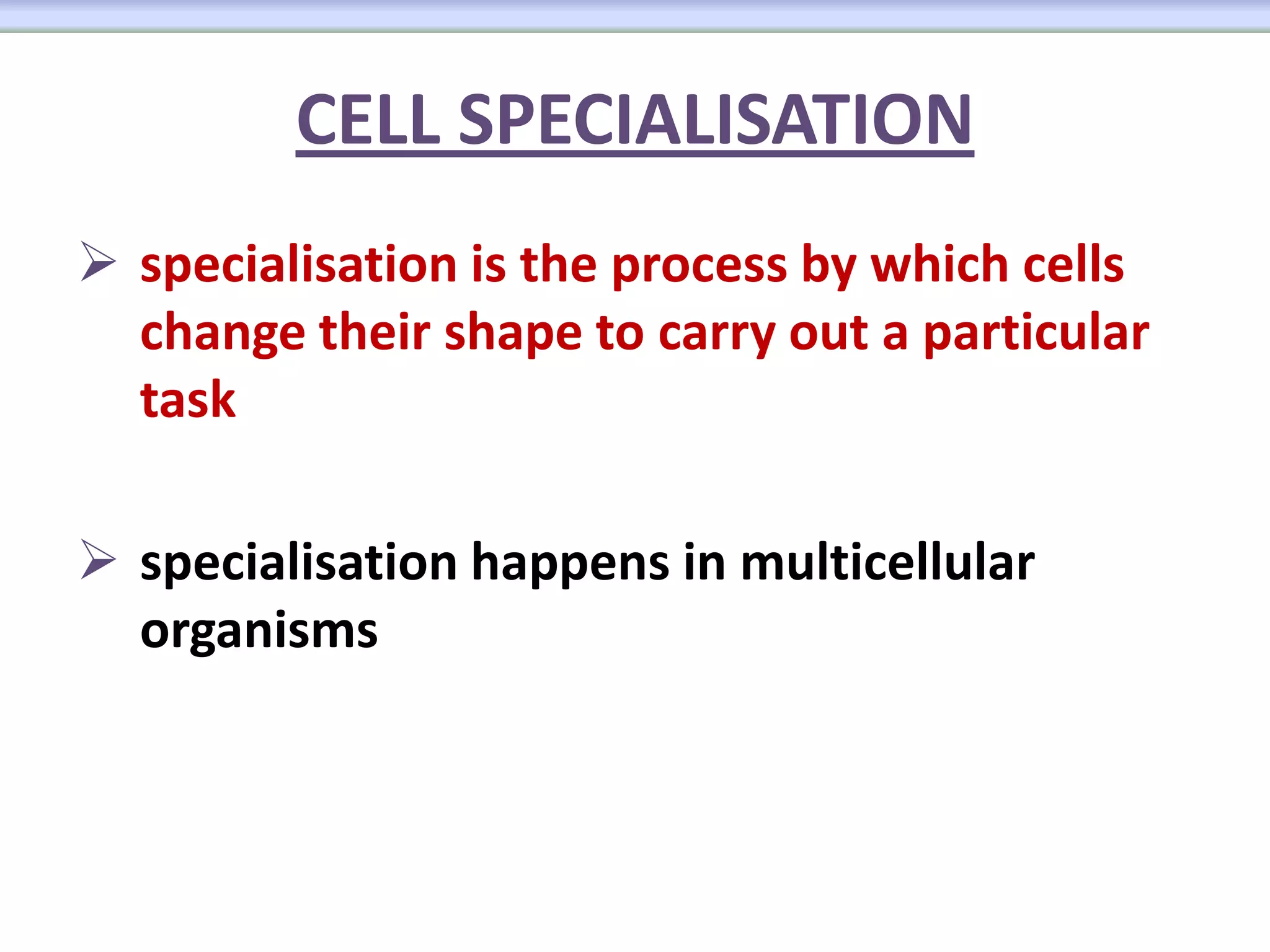 CELL SPECIALISATION

➢ specialisation is the process by which cells change their shape to carry out a particular task

➢ specialisation happens in multicellular organisms